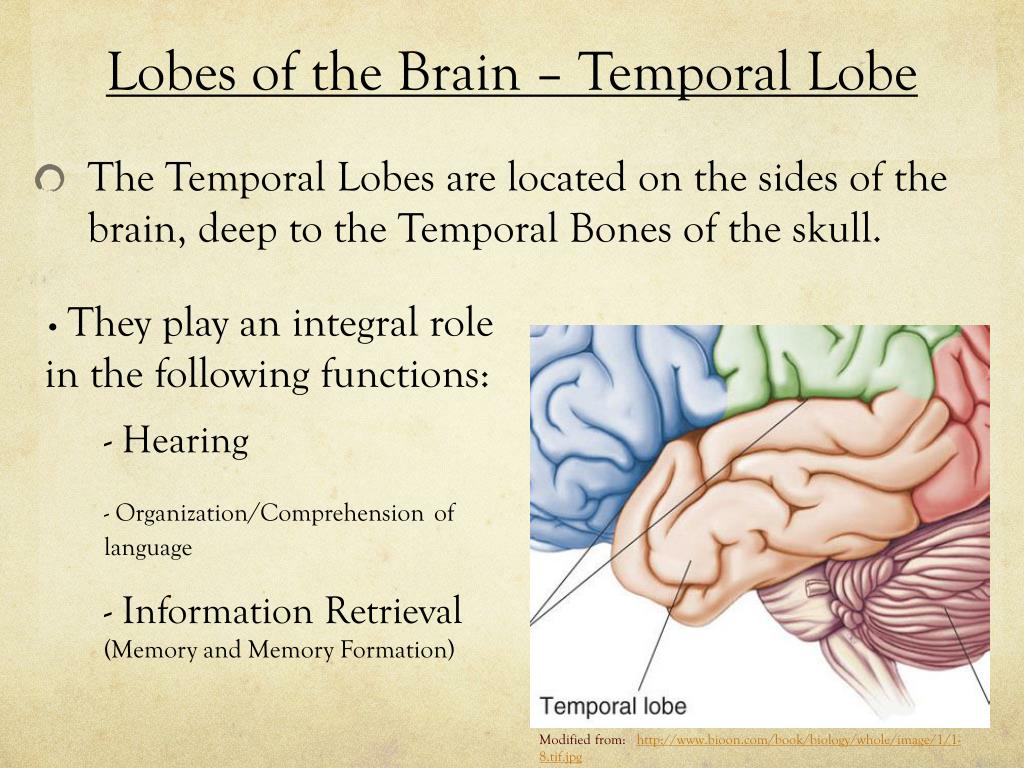 Lobes of the Brain – Temporal Lobe

The Temporal Lobes are located on the sides of the brain, deep to the Temporal Bones of the skull.

• They play an integral role in the following functions:

- Hearing

- Organization/Comprehension of language

- Information Retrieval (Memory and Memory Formation)

Temporal lobe

Modified from: http://www.bioon.com/book/biology/whole/image/1/1-8.tif.jpg